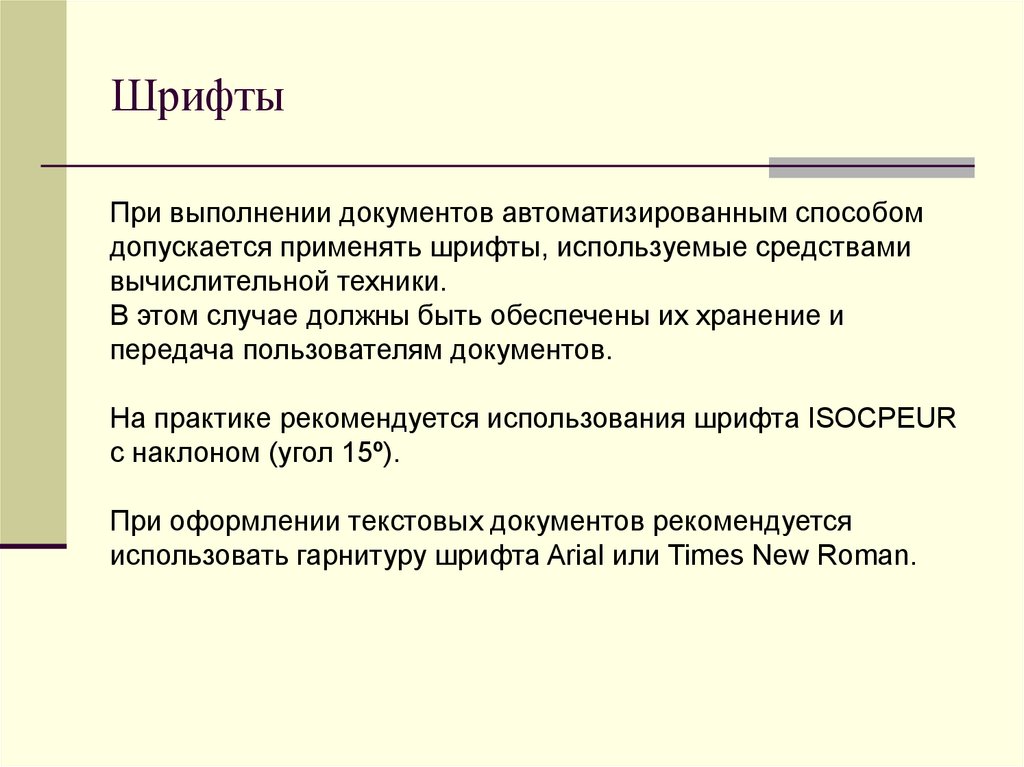 Шрифты

При выполнении документов автоматизированным способом допускается применять шрифты, используемые средствами вычислительной техники.
В этом случае должны быть обеспечены их хранение и передача пользователям документов.

На практике рекомендуется использования шрифта ISOCPEUR с наклоном (угол 15º).

При оформлении текстовых документов рекомендуется использовать гарнитуру шрифта Arial или Times New Roman.